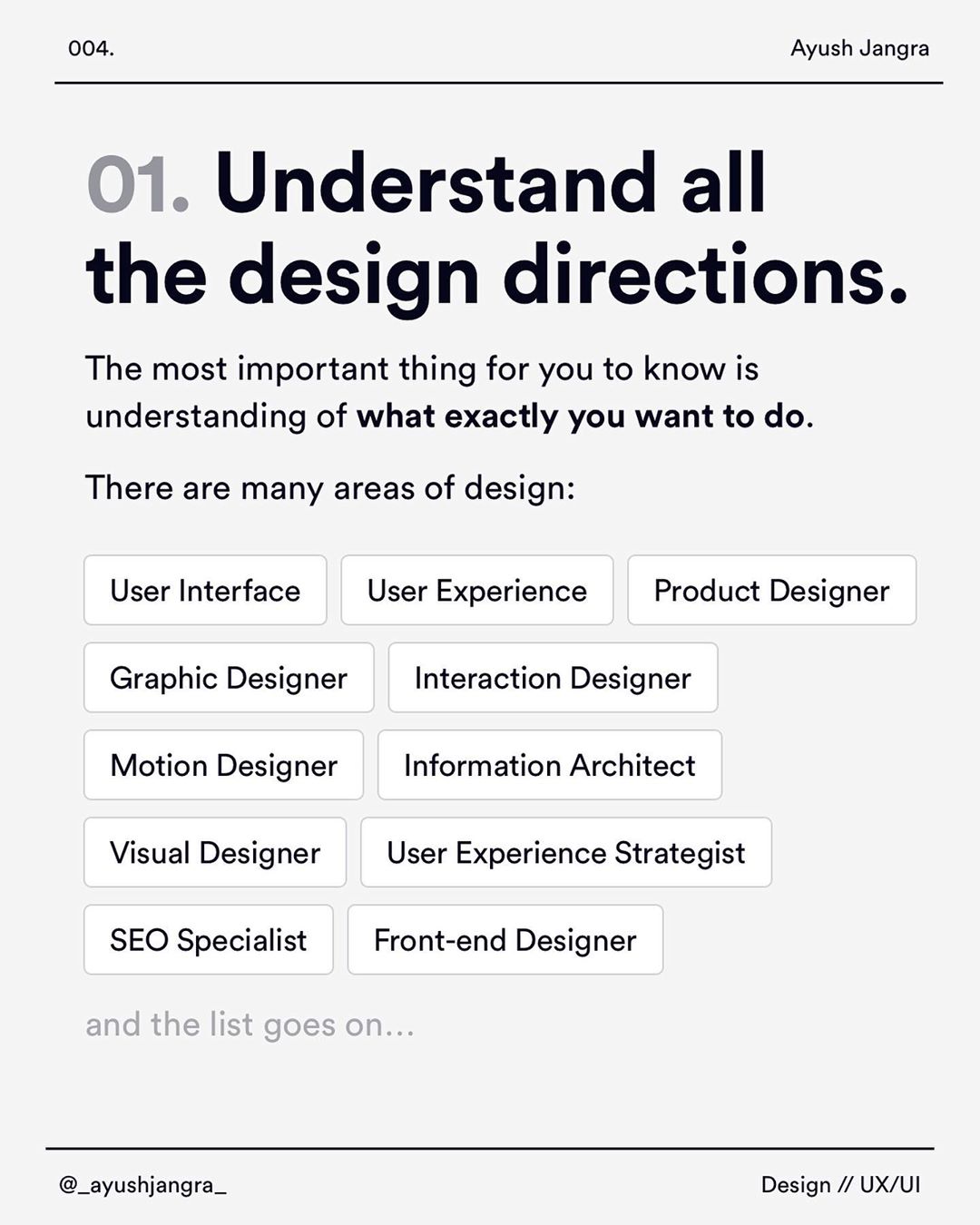 004.

Ayush Jangra

01. Understand all the design directions.

The most important thing for you to know is understanding of what exactly you want to do.

There are many areas of design:

User Interface

User Experience

Product Designer

Graphic Designer

Interaction Designer

Motion Designer

Information Architect

Visual Designer

User Experience Strategist

SEO Specialist

Front-end Designer

and the list goes on...

@_ayushjangra_

Design // UX/UI